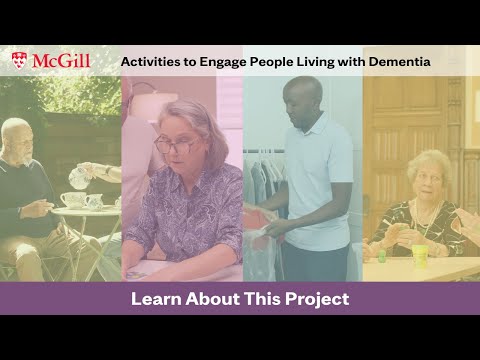 McGill

Activities to Engage People Living with Dementia

Learn About This Project